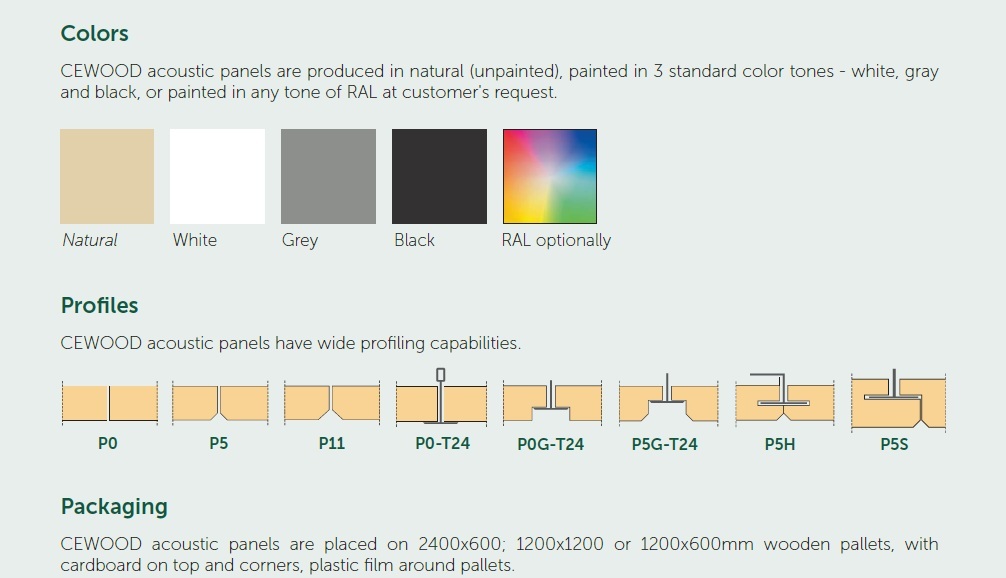 Colors

CEWOOD acoustic panels are produced in natural (unpainted), painted in 3 standard color tones - white, gray and black, or painted in any tone of RAL at customer's request.

Natural White Grey Black RAL optionally

Profiles

CEWOOD acoustic panels have wide profiling capabilities.

P0 P5 P11 P0-T24 P0G-T24 P5G-T24 P5H P5S

Packaging

CEWOOD acoustic panels are placed on 2400x600; 1200x1200 or 1200x600mm wooden pallets, with cardboard on top and corners, plastic film around pallets.